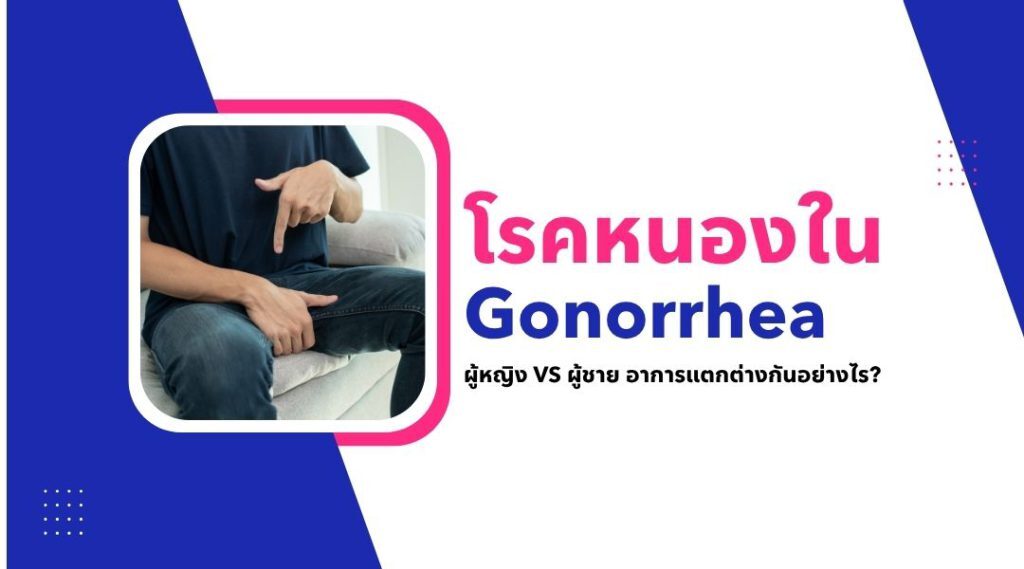 โรคหนองใน
Gonorrhea
ผู้หญิง VS ผู้ชาย อาการแตกต่างกันอย่างไร?